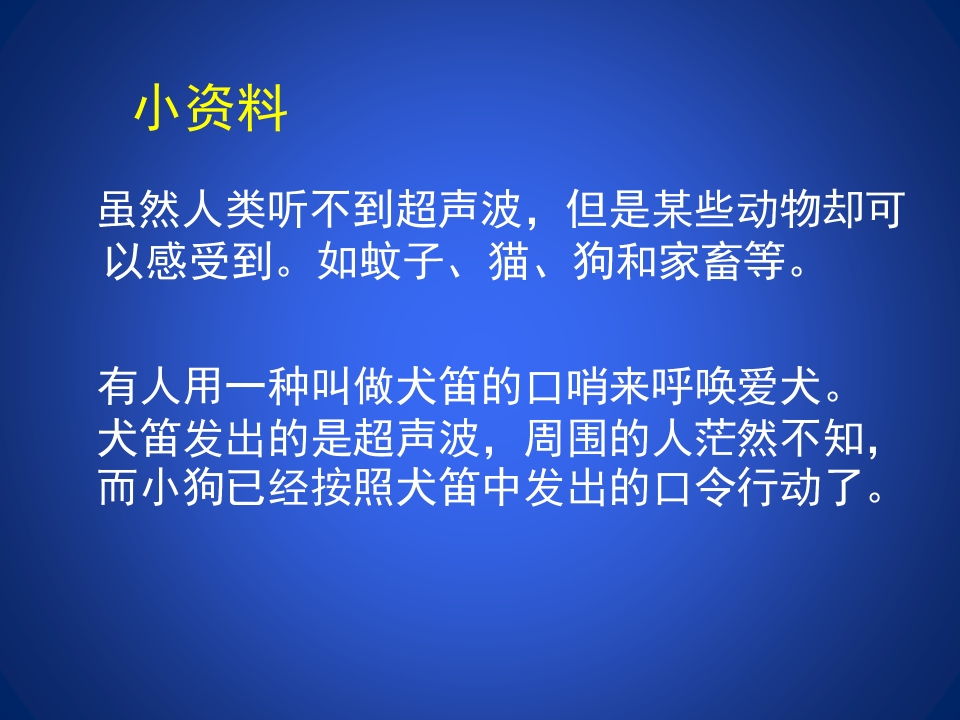 小资料

虽然人类听不到超声波，但是某些动物却可以感受到。如蚊子、猫、狗和家畜等。

有人用一种叫做犬笛的口哨来呼唤爱犬。犬笛发出的是超声波，周围的人茫然不知，而小狗已经按照犬笛中发出的口令行动了。